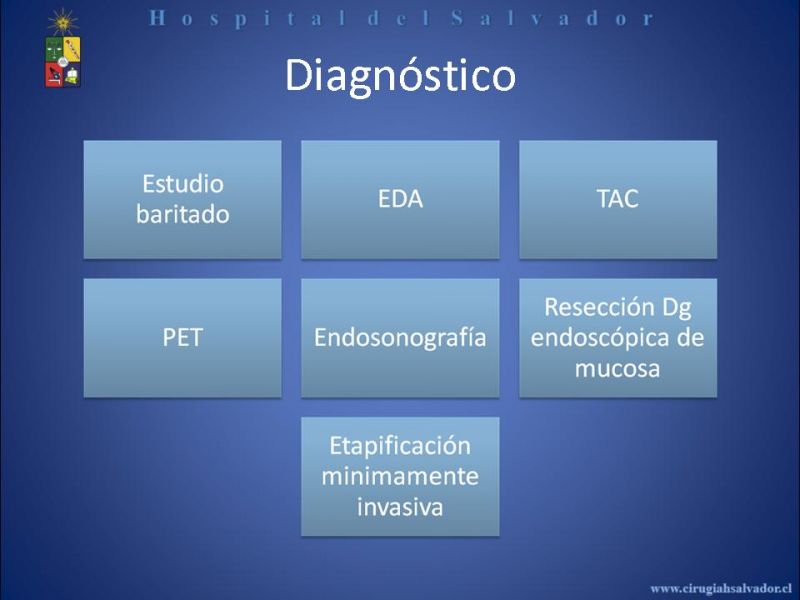 Hospital del Salvador

Diagnóstico

Estudio baritado

EDA

TAC

PET

Endosonografía

Resección Dg endoscópica de mucosa

Etapificación minimamente invasiva

www.cirugiahsalvador.cl